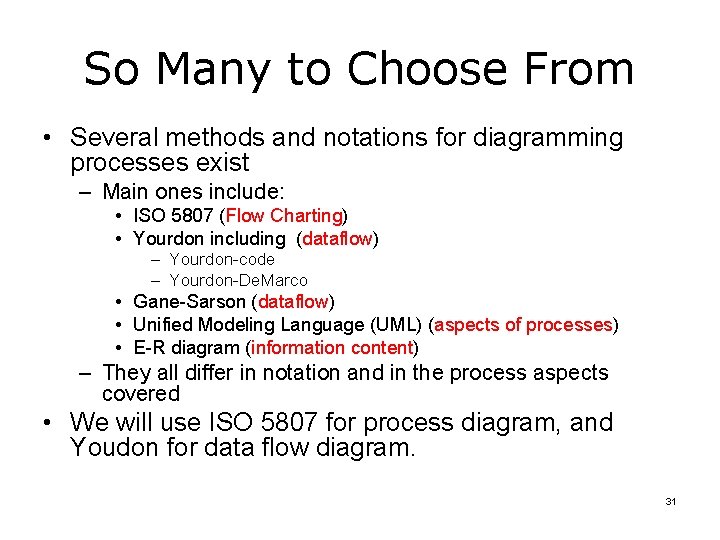 So Many to Choose From

• Several methods and notations for diagramming processes exist

– Main ones include:

• ISO 5807 (Flow Charting)
• Yourdon including (dataflow)
– Yourdon-code
– Yourdon-DeMarco
• Gane-Sarson (dataflow)
• Unified Modeling Language (UML) (aspects of processes)
• E-R diagram (information content)

– They all differ in notation and in the process aspects covered

• We will use ISO 5807 for process diagram, and Youdon for data flow diagram.

31